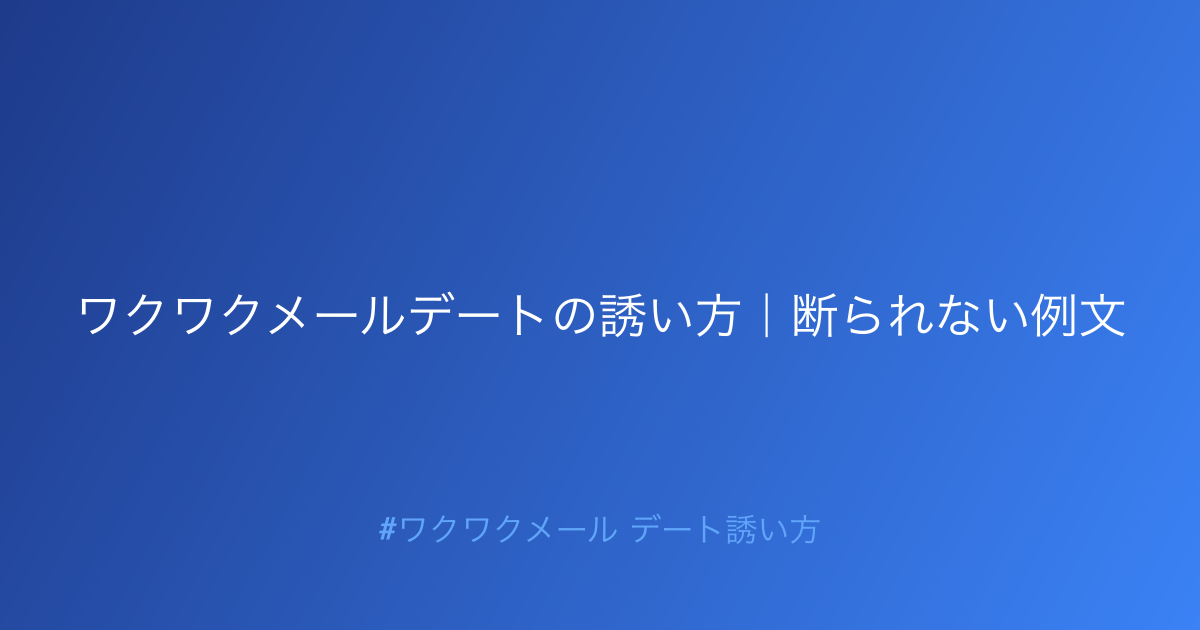 ワクワクメールデートの誘い方｜断られない例文

#ワクワクメール デート誘い方